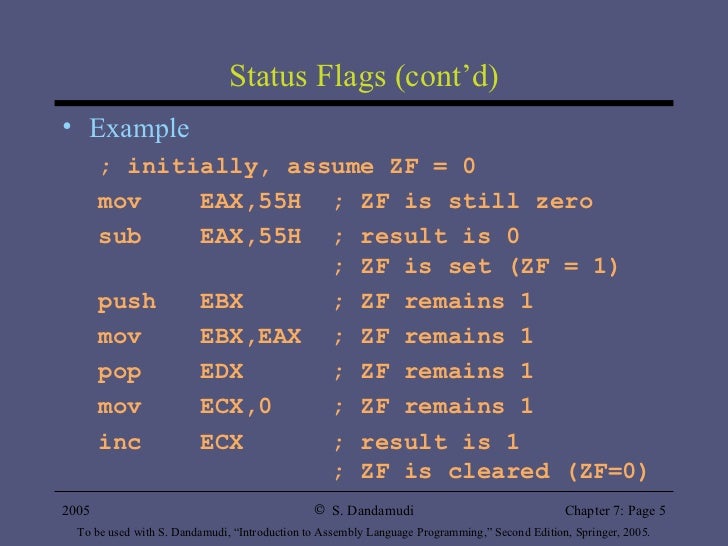 Status Flags (cont'd)

• Example

; initially, assume ZF = 0

mov EAX,55H ; ZF is still zero

sub EAX,55H ; result is 0

; ZF is set (ZF = 1)

push EBX ; ZF remains 1

mov EBX,EAX ; ZF remains 1

pop EDX ; ZF remains 1

mov ECX,0 ; ZF remains 1

inc ECX ; result is 1

; ZF is cleared (ZF=0)

2005 © S. Dandamudi Chapter 7: Page 5

To be used with S. Dandamudi, "Introduction to Assembly Language Programming," Second Edition, Springer, 2005.